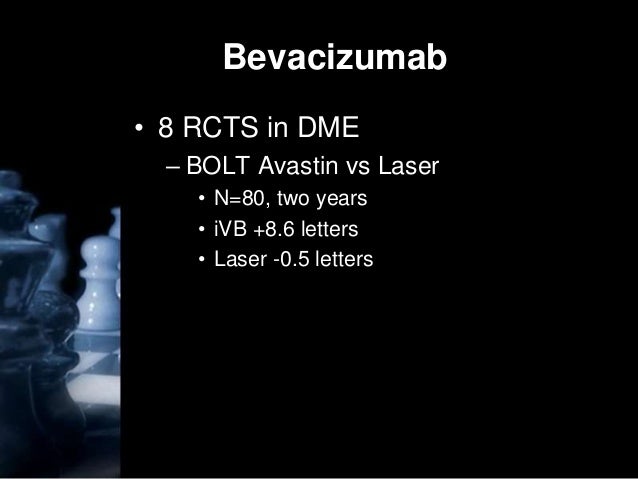 Bevacizumab

• 8 RCTS in DME
– BOLT Avastin vs Laser
• N=80, two years
• iVB +8.6 letters
• Laser -0.5 letters